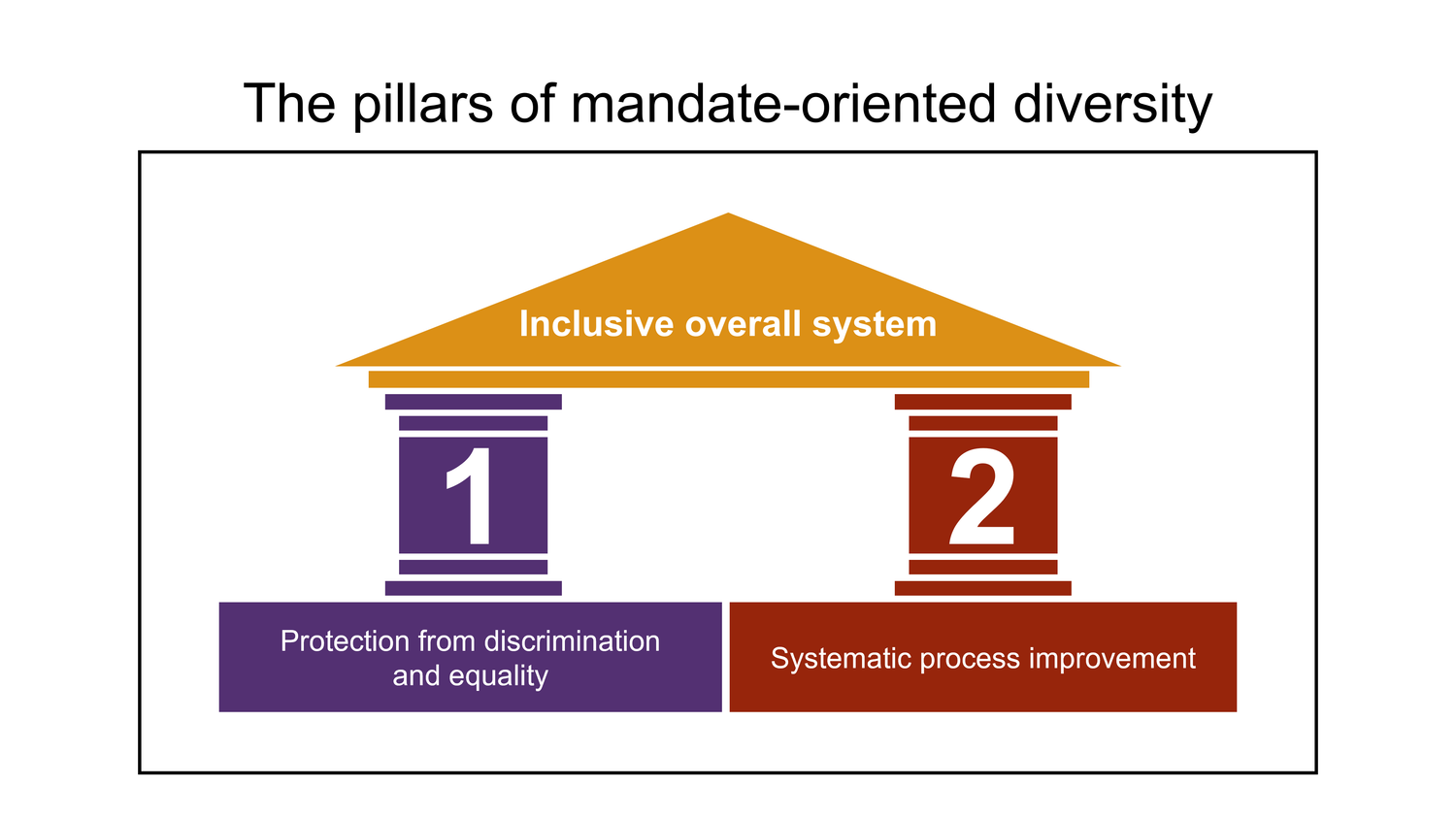 The pillars of mandate-oriented diversity

Inclusive overall system

1

2

Protection from discrimination and equality

Systematic process improvement